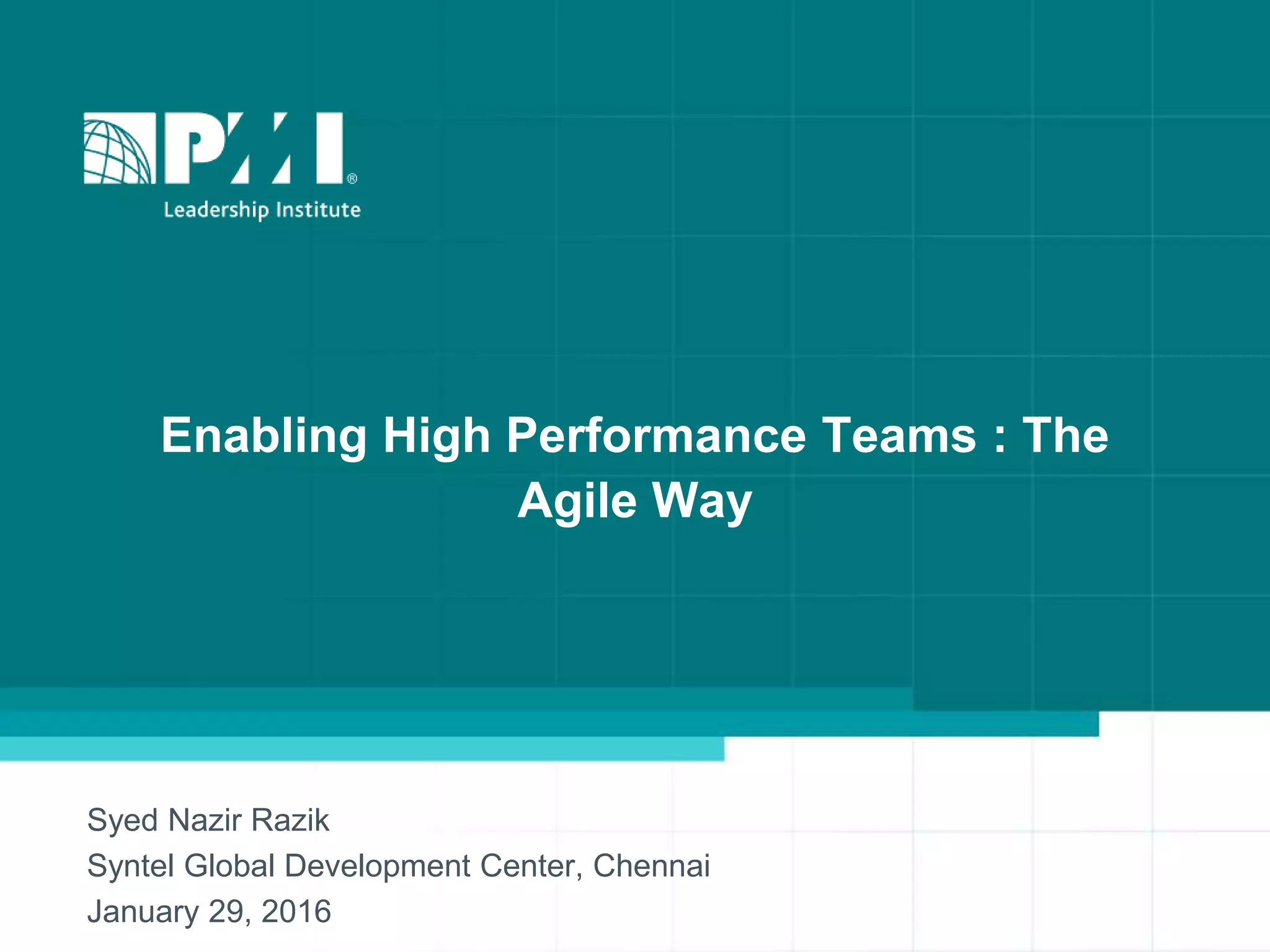 PMI®
Leadership Institute

Enabling High Performance Teams : The Agile Way

Syed Nazir Razik
Syntel Global Development Center, Chennai
January 29, 2016